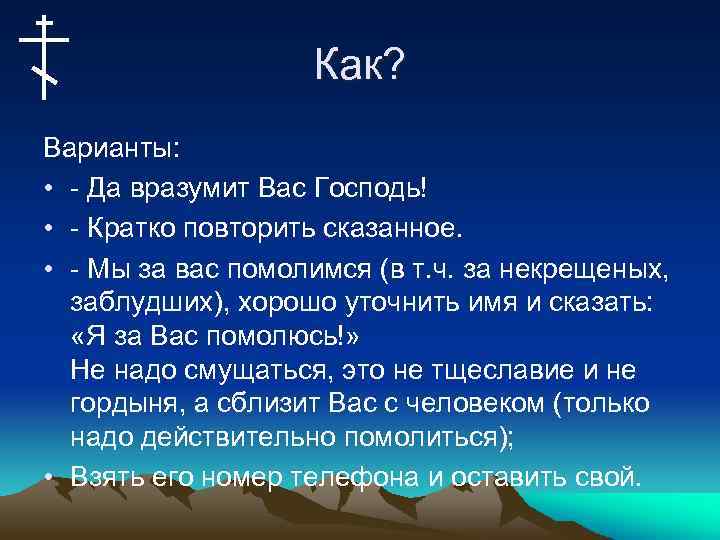 Как?

Варианты:

• - Да вразумит Вас Господь!

• - Кратко повторить сказанное.

• - Мы за вас помолимся (в т.ч. за некрещеных, заблудших), хорошо уточнить имя и сказать: «Я за Вас помолюсь!»
Не надо смущаться, это не тщеславие и не гордыня, а сблизит Вас с человеком (только надо действительно помолиться);

• Взять его номер телефона и оставить свой.